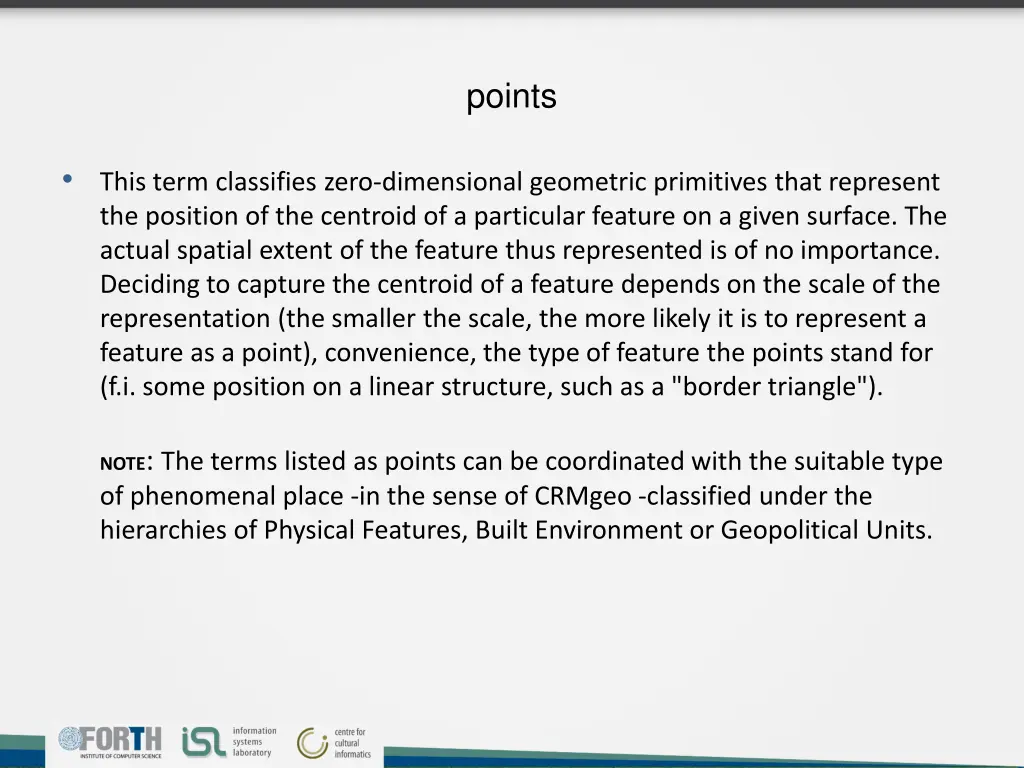 points

• This term classifies zero-dimensional geometric primitives that represent the position of the centroid of a particular feature on a given surface. The actual spatial extent of the feature thus represented is of no importance. Deciding to capture the centroid of a feature depends on the scale of the representation (the smaller the scale, the more likely it is to represent a feature as a point), convenience, the type of feature the points stand for (f.i. some position on a linear structure, such as a "border triangle").

NOTE: The terms listed as points can be coordinated with the suitable type of phenomenal place -in the sense of CRMgeo -classified under the hierarchies of Physical Features, Built Environment or Geopolitical Units.

FORTH INSTITUTE OF COMPUTER SCIENCE
isl information systems laboratory
centre for cultural informatics